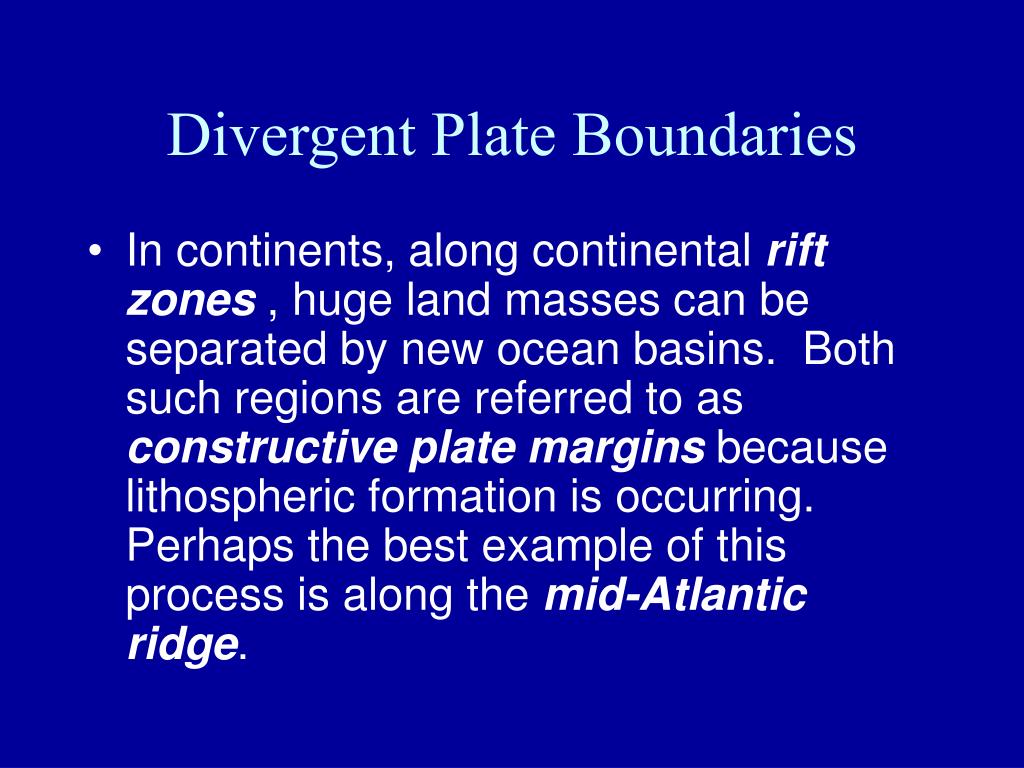 Divergent Plate Boundaries

• In continents, along continental rift zones , huge land masses can be separated by new ocean basins. Both such regions are referred to as constructive plate margins because lithospheric formation is occurring. Perhaps the best example of this process is along the mid-Atlantic ridge.